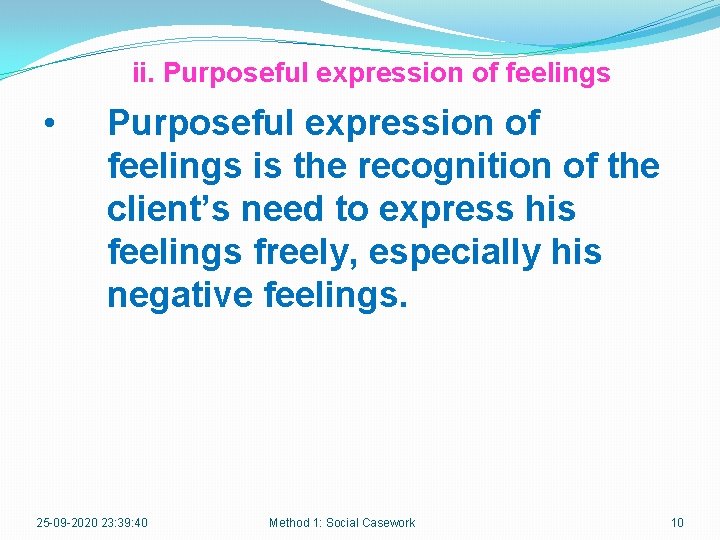 ii. Purposeful expression of feelings

• Purposeful expression of feelings is the recognition of the client’s need to express his feelings freely, especially his negative feelings.

25-09-2020 23:39:40

Method 1: Social Casework

10